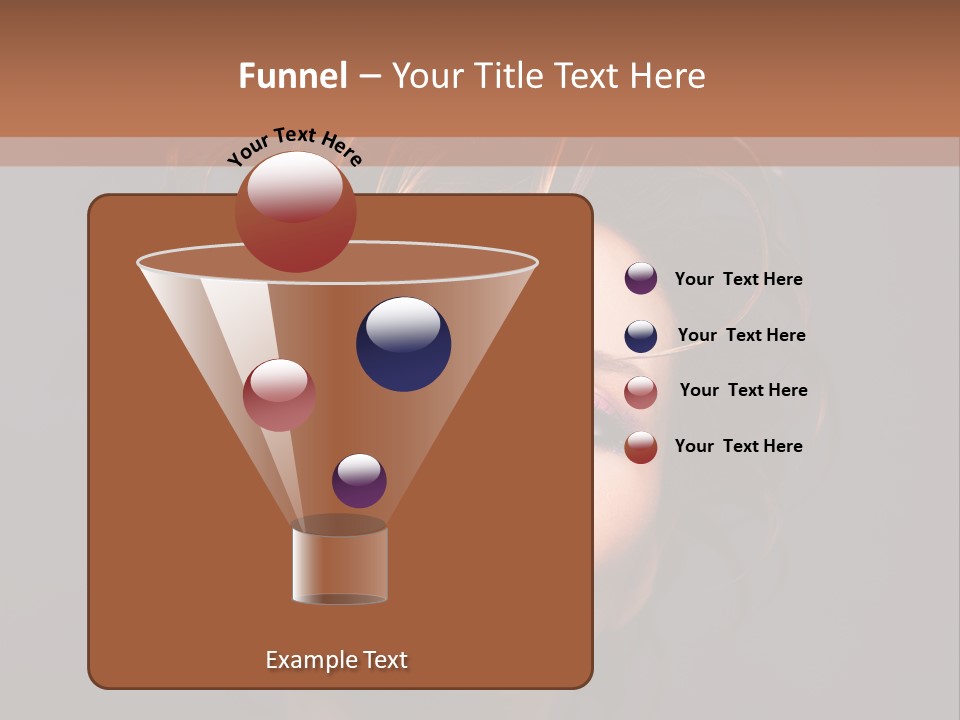 Funnel – Your Title Text Here

Your Text Here

Your  Text Here

Your  Text Here

Your  Text Here

Your  Text Here

Example Text